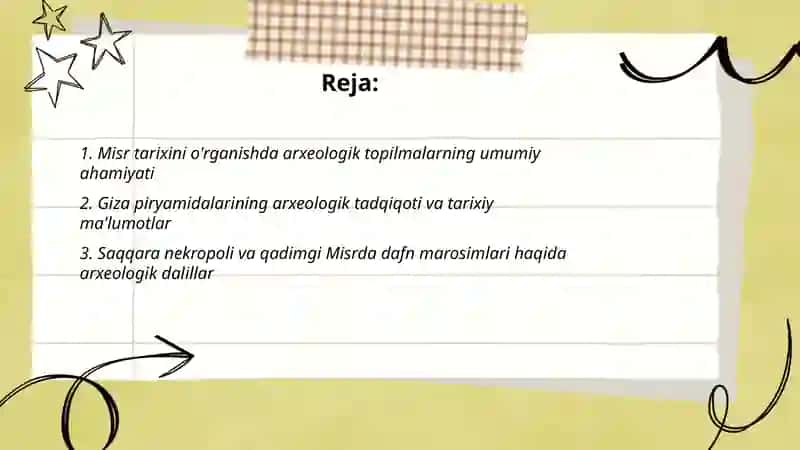 Reja:

1. Misr tarixini o'rganishda arxeologik topilmalarning umumiy ahamiyati

2. Giza piryamidalarining arxeologik tadqiqoti va tarixiy ma'lumotlar

3. Saqqara nekropoli va qadimgi Misrda dafn marosimlari haqida arxeologik dalillar